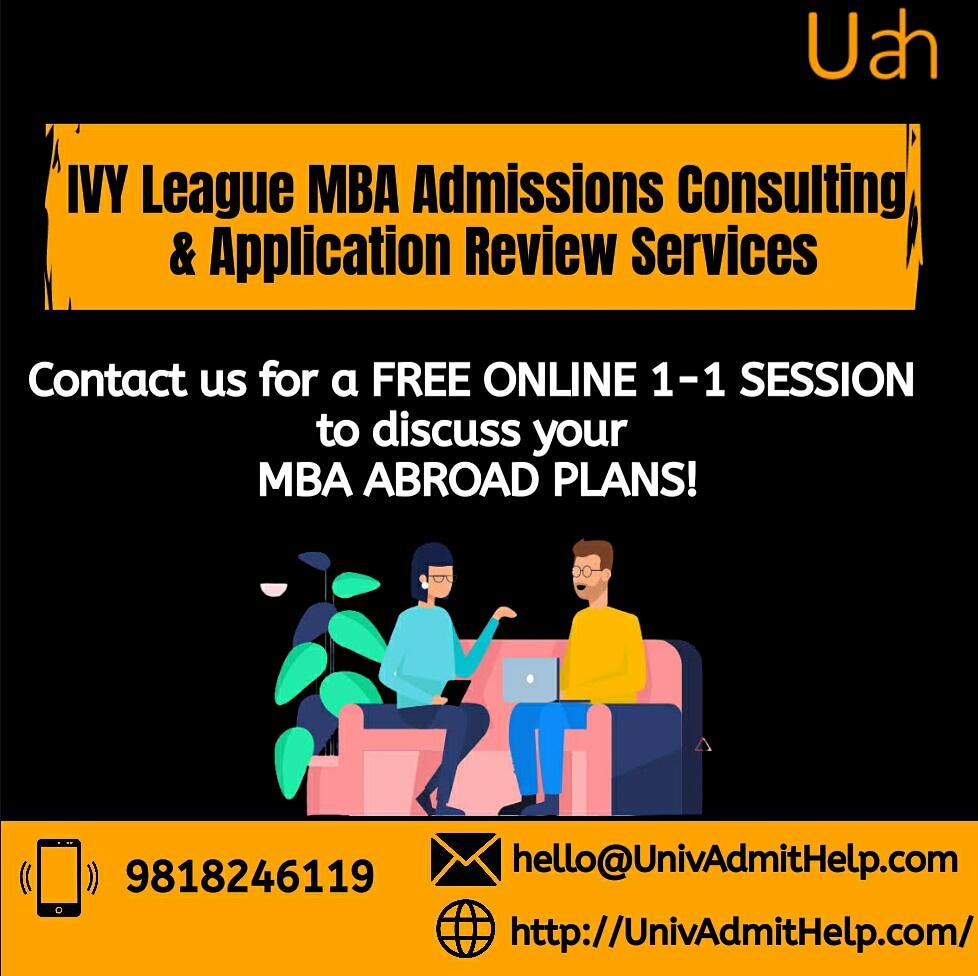 Uah

IVY League MBA Admissions Consulting & Application Review Services

Contact us for a FREE ONLINE 1-1 SESSION to discuss your MBA ABROAD PLANS!

9818246119

hello@UnivAdmitHelp.com

http://UnivAdmitHelp.com/